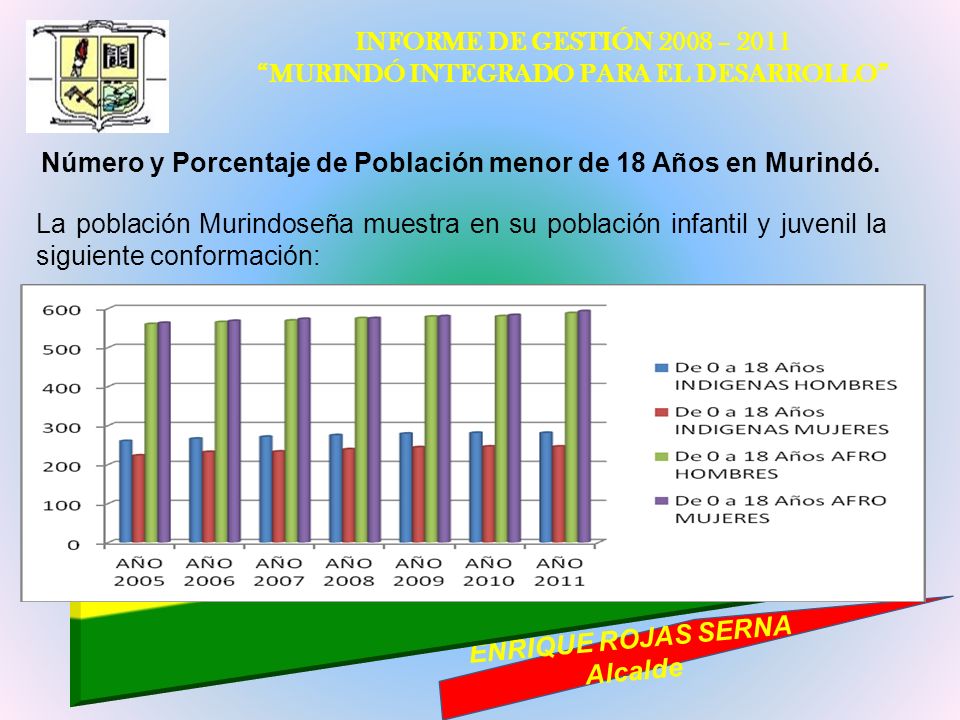 INFORME DE GESTIÓN 2008 – 2011
"MURINDÓ INTEGRADO PARA EL DESARROLLO"

Número y Porcentaje de Población menor de 18 Años en Murindó.

La población Murindoseña muestra en su población infantil y juvenil la siguiente conformación:

600
500
400
300
200
100
0

AÑO 2005
AÑO 2006
AÑO 2007
AÑO 2008
AÑO 2009
AÑO 2010
AÑO 2011

De 0 a 18 Años INDIGENAS HOMBRES
De 0 a 18 Años INDIGENAS MUJERES
De 0 a 18 Años AFRO HOMBRES
De 0 a 18 Años AFRO MUJERES

ENRIQUE ROJAS SERNA
Alcalde